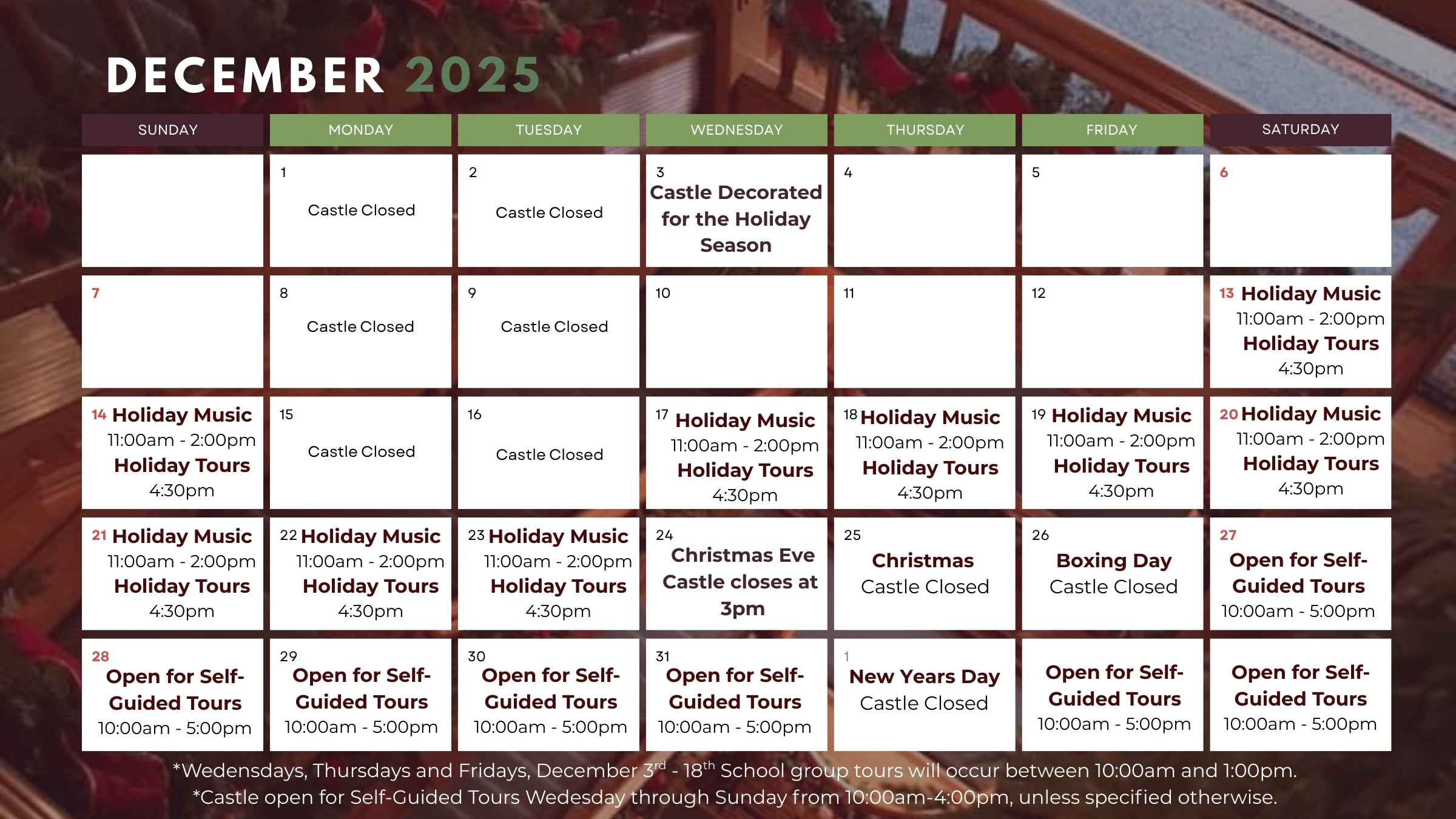 DECEMBER 2025

| SUNDAY | MONDAY | TUESDAY | WEDNESDAY | THURSDAY | FRIDAY | SATURDAY |
|---|---|---|---|---|---|---|
| | 1 Castle Closed | 2 Castle Closed | 3 Castle Decorated for the Holiday Season | 4 | 5 | 6 |
| 7 | 8 Castle Closed | 9 Castle Closed | 10 | 11 | 12 | 13 Holiday Music 11:00am - 2:00pm Holiday Tours 4:30pm |
| 14 Holiday Music 11:00am - 2:00pm Holiday Tours 4:30pm | 15 Castle Closed | 16 Castle Closed | 17 Holiday Music 11:00am - 2:00pm Holiday Tours 4:30pm | 18 Holiday Music 11:00am - 2:00pm Holiday Tours 4:30pm | 19 Holiday Music 11:00am - 2:00pm Holiday Tours 4:30pm | 20 Holiday Music 11:00am - 2:00pm Holiday Tours 4:30pm |
| 21 Holiday Music 11:00am - 2:00pm Holiday Tours 4:30pm | 22 Holiday Music 11:00am - 2:00pm Holiday Tours 4:30pm | 23 Holiday Music 11:00am - 2:00pm Holiday Tours 4:30pm | 24 Christmas Eve Castle closes at 3pm | 25 Christmas Castle Closed | 26 Boxing Day Castle Closed | 27 Open for Self-Guided Tours 10:00am - 5:00pm |
| 28 Open for Self-Guided Tours 10:00am - 5:00pm | 29 Open for Self-Guided Tours 10:00am - 5:00pm | 30 Open for Self-Guided Tours 10:00am - 5:00pm | 31 Open for Self-Guided Tours 10:00am - 5:00pm | 1 New Years Day Castle Closed | Open for Self-Guided Tours 10:00am - 5:00pm | Open for Self-Guided Tours 10:00am - 5:00pm |

*Wedensdays, Thursdays and Fridays, December 3$^{rd}$ - 18$^{th}$ School group tours will occur between 10:00am and 1:00pm.
*Castle open for Self-Guided Tours Wedesday through Sunday from 10:00am-4:00pm, unless specified otherwise.